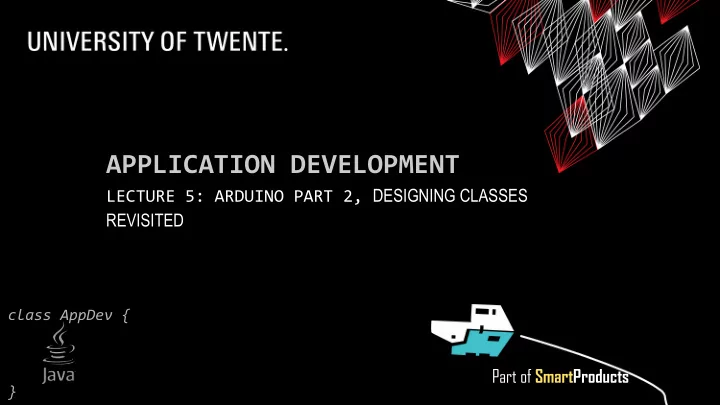 UNIVERSITY OF TWENTE.

APPLICATION DEVELOPMENT

LECTURE 5: ARDUINO PART 2, DESIGNING CLASSES REVISITED

class AppDev {
Java
}

Part of SmartProducts